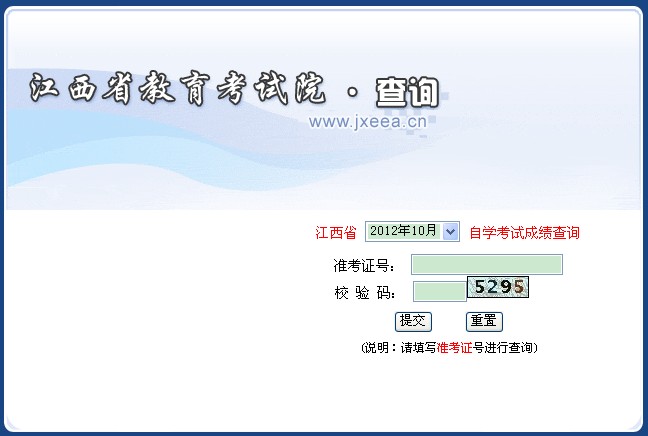 江西省教育考试院 · 查询
www.jxeea.cn

江西省 2012年10月 自学考试成绩查询

准考证号：

校 验 码： 5295

提交 重置

(说明：请填写准考证号进行查询)